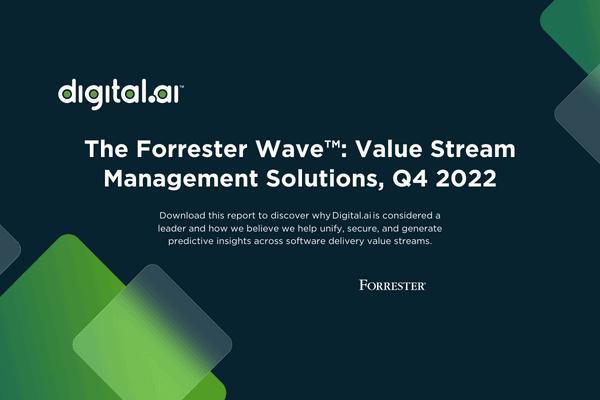 digital.ai™

The Forrester Wave™: Value Stream Management Solutions, Q4 2022

Download this report to discover why Digital.ai is considered a leader and how we believe we help unify, secure, and generate predictive insights across software delivery value streams.

FORRESTER®